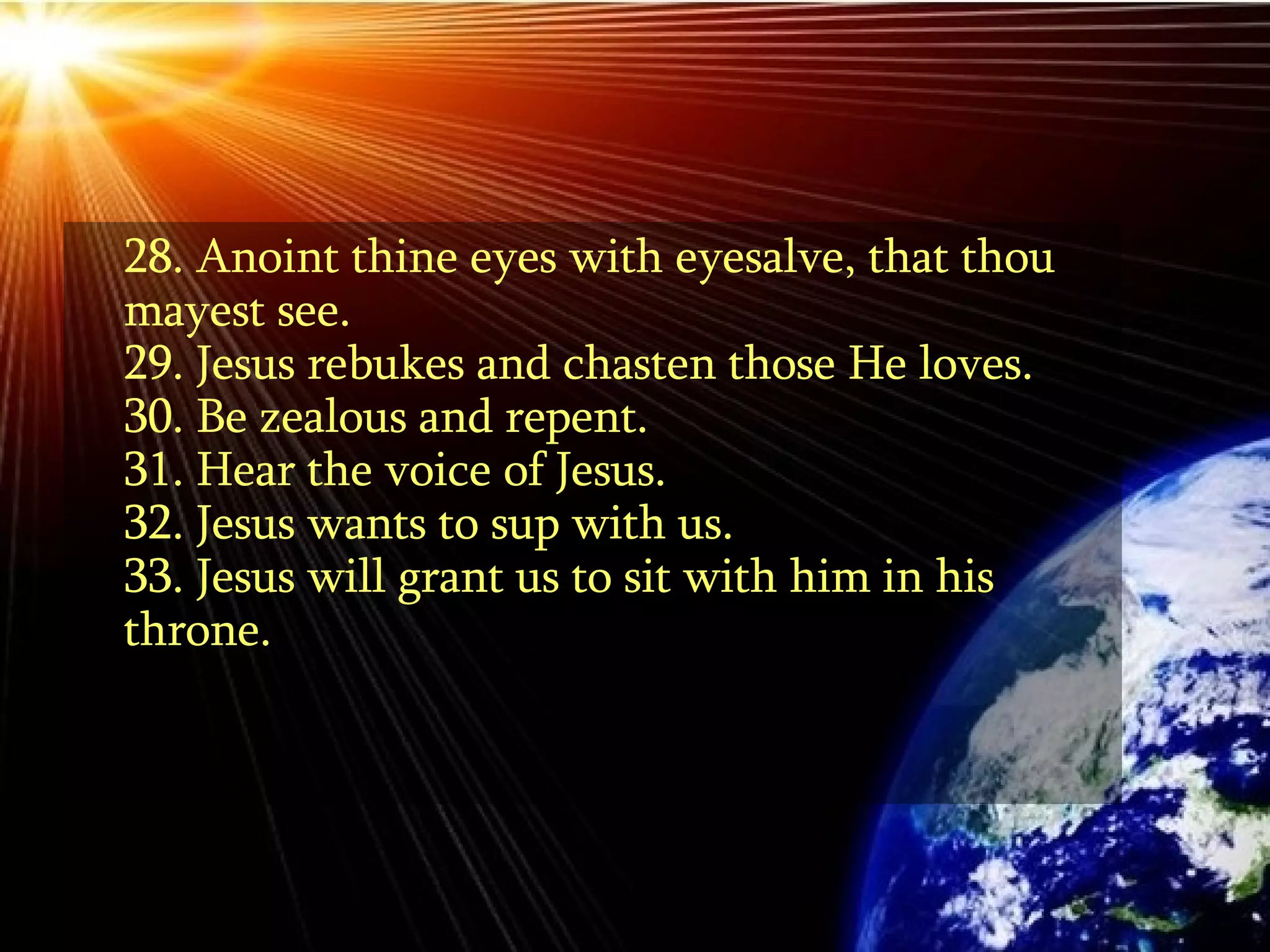 28. Anoint thine eyes with eyesalve, that thou mayest see.
29. Jesus rebukes and chasten those He loves.
30. Be zealous and repent.
31. Hear the voice of Jesus.
32. Jesus wants to sup with us.
33. Jesus will grant us to sit with him in his throne.